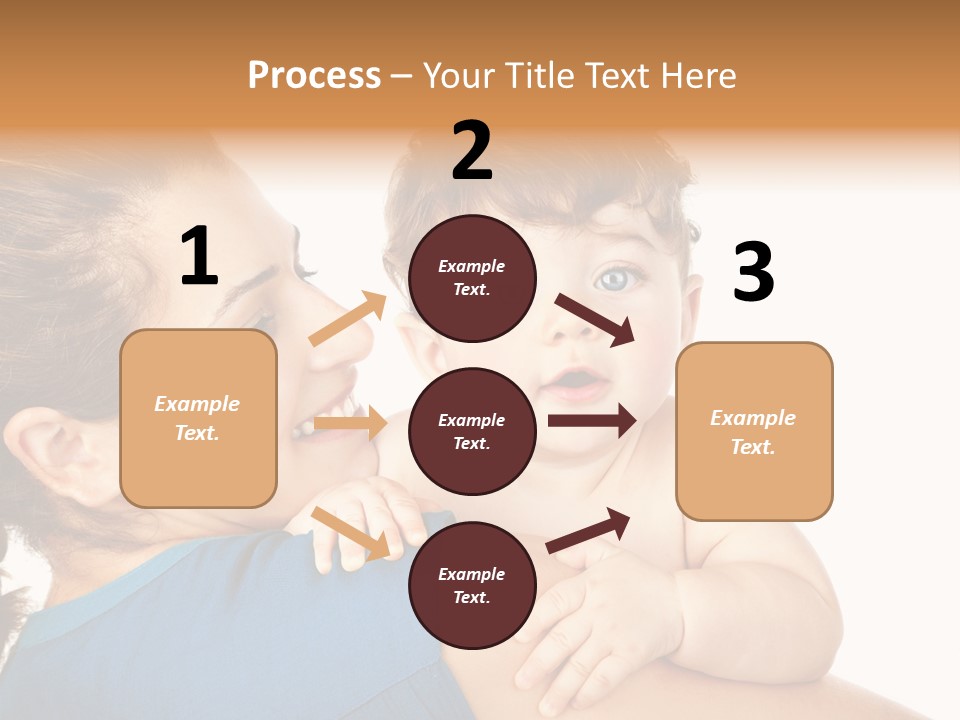 Process – Your Title Text Here

1

Example Text.

2

Example Text.

Example Text.

Example Text.

3

Example Text.